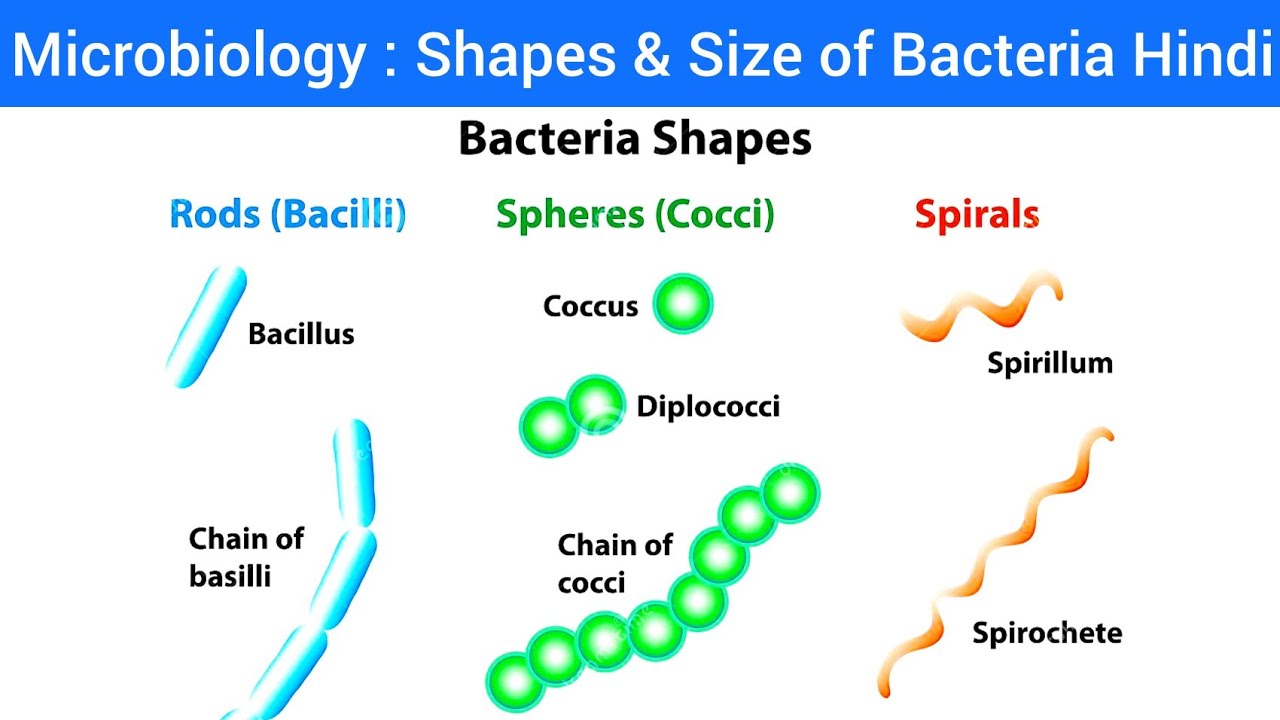 Microbiology : Shapes & Size of Bacteria Hindi

Bacteria Shapes

Rods (Bacilli)

Bacillus

Chain of basilli

Spheres (Cocci)

Coccus

Diplococci

Chain of cocci

Spirals

Spirillum

Spirochete